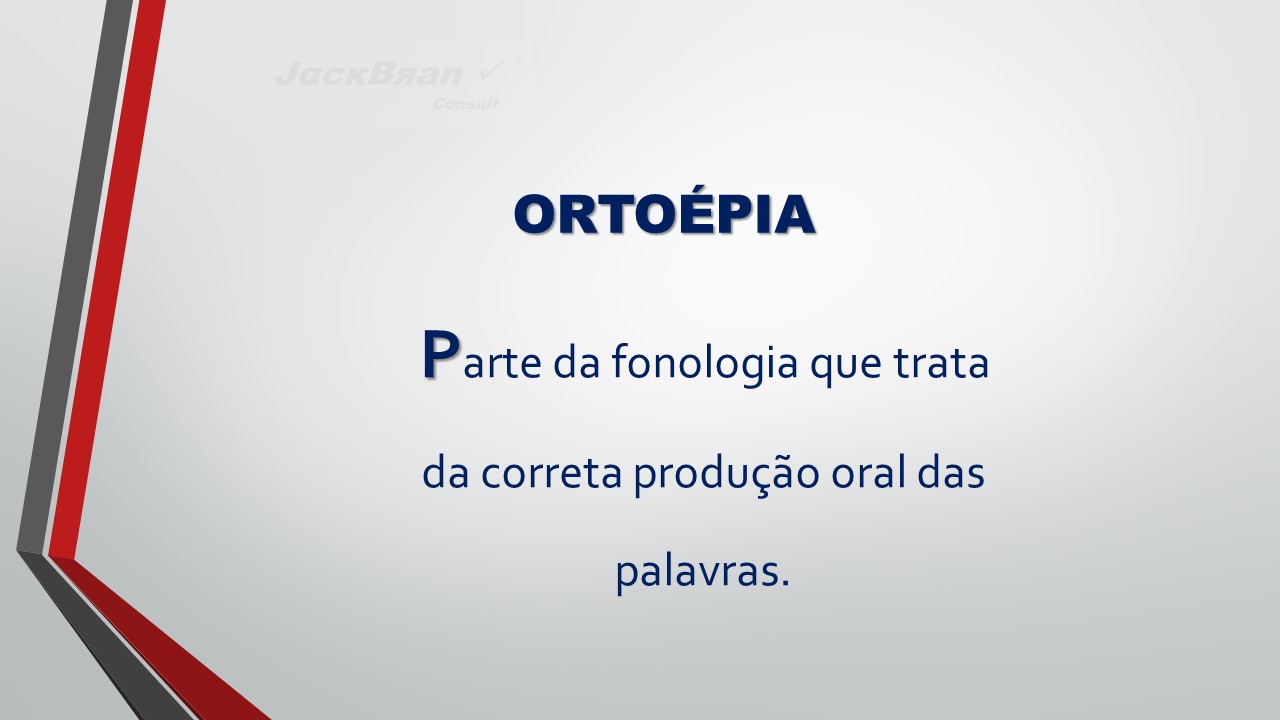 JackBran
Consult

ORTOÉPIA

Parte da fonologia que trata da correta produção oral das palavras.